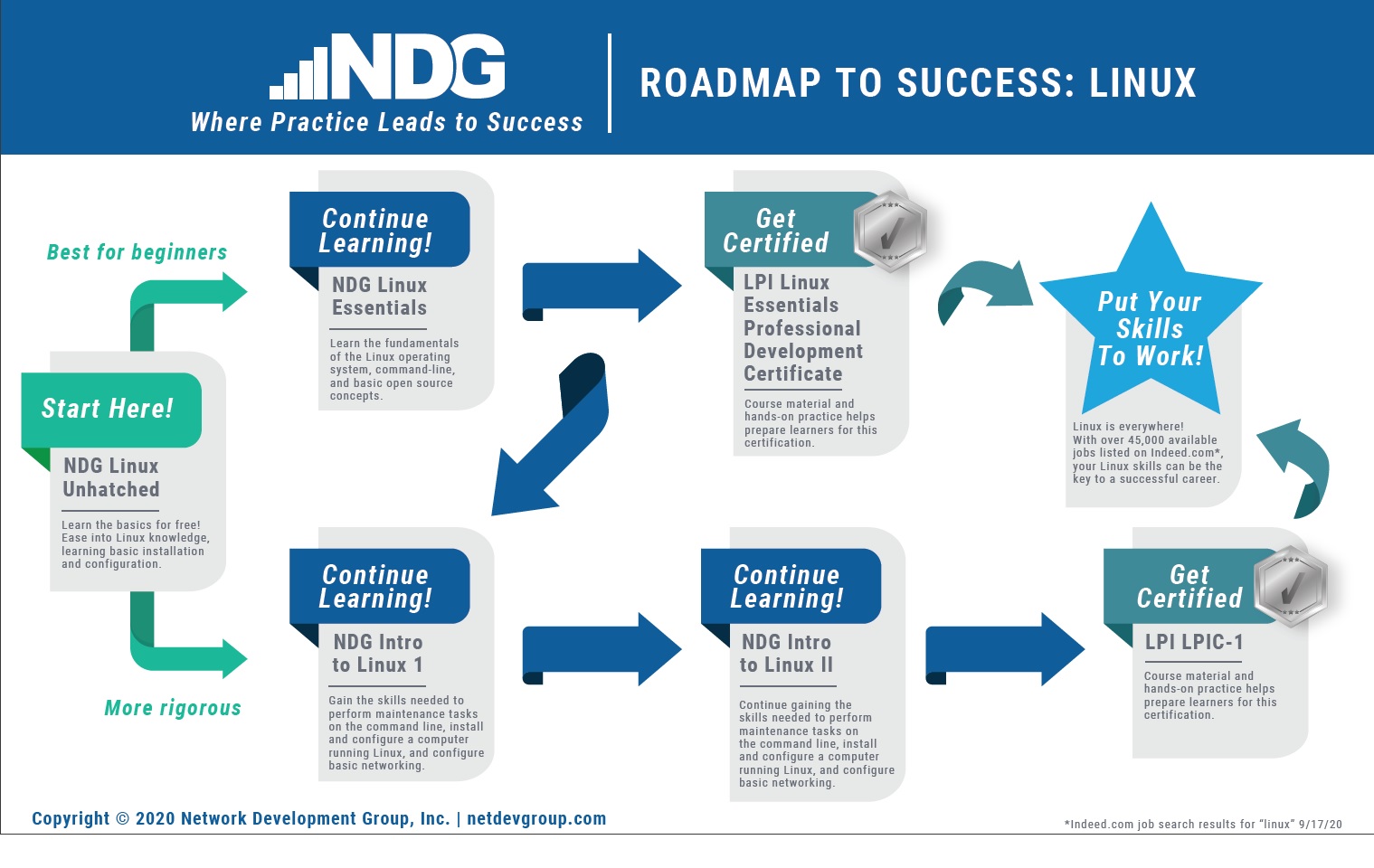 NDG
Where Practice Leads to Success

ROADMAP TO SUCCESS: LINUX

Best for beginners

Start Here!
NDG Linux Unhatched
Learn the basics for free! Ease into Linux knowledge, learning basic installation and configuration.

More rigorous

Continue Learning!
NDG Linux Essentials
Learn the fundamentals of the Linux operating system, command-line, and basic open source concepts.

Get Certified
LPI Linux Essentials Professional Development Certificate
Course material and hands-on practice helps prepare learners for this certification.

Put Your Skills To Work!
Linux is everywhere! With over 45,000 available jobs listed on Indeed.com*, your Linux skills can be the key to a successful career.

Continue Learning!
NDG Intro to Linux 1
Gain the skills needed to perform maintenance tasks on the command line, install and configure a computer running Linux, and configure basic networking.

Continue Learning!
NDG Intro to Linux II
Continue gaining the skills needed to perform maintenance tasks on the command line, install and configure a computer running Linux, and configure basic networking.

Get Certified
LPI LPIC-1
Course material and hands-on practice helps prepare learners for this certification.

Copyright © 2020 Network Development Group, Inc. | netdevgroup.com

*Indeed.com job search results for "linux" 9/17/20